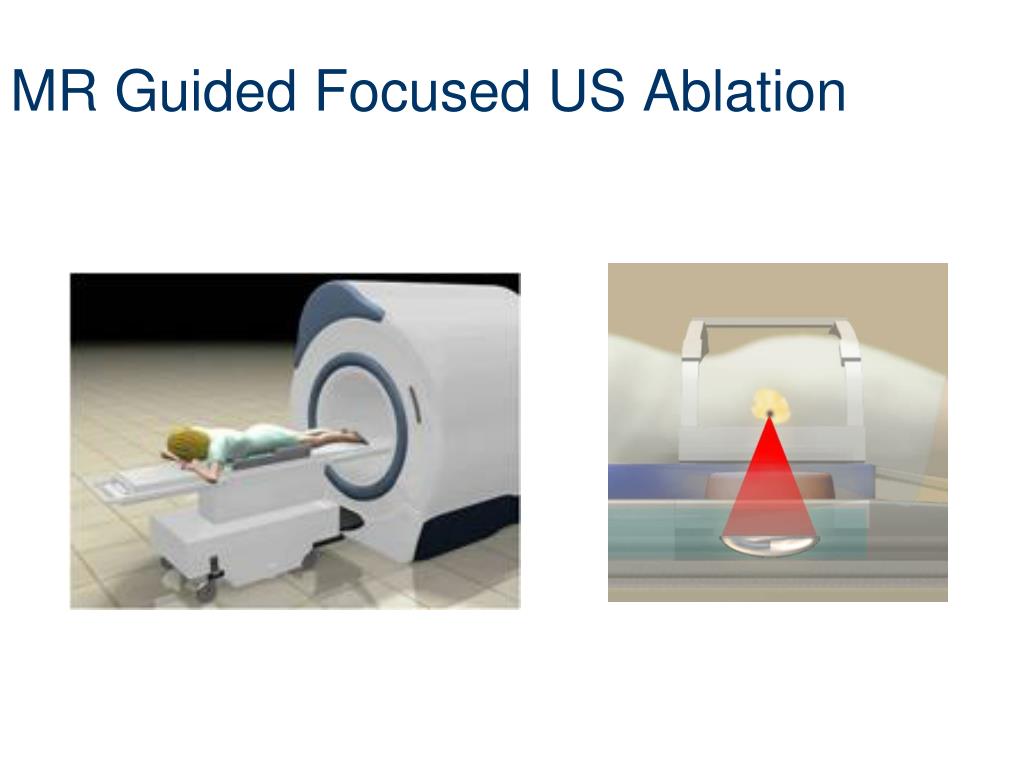 MR Guided Focused US Ablation